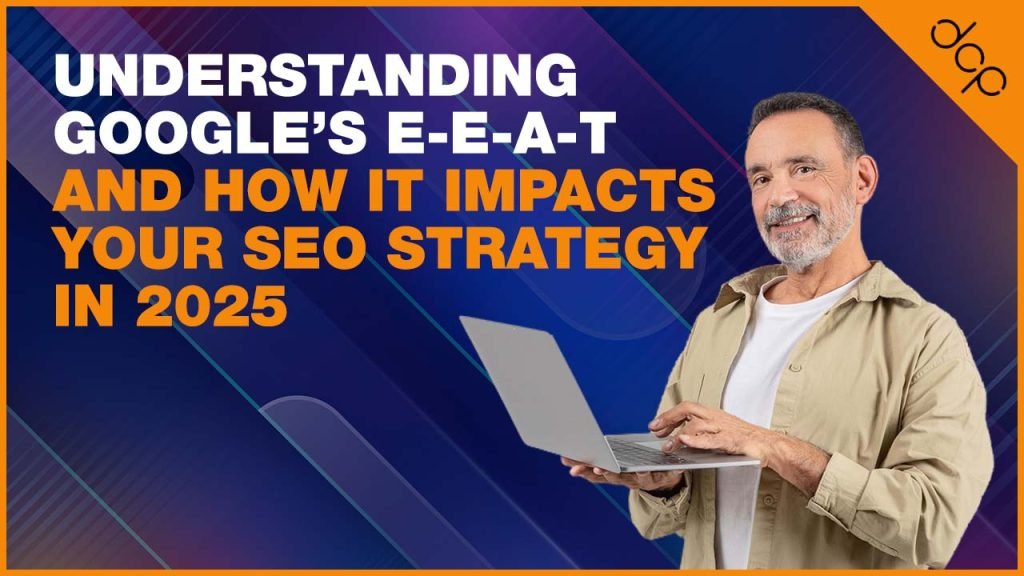 UNDERSTANDING GOOGLE'S E-E-A-T AND HOW IT IMPACTS YOUR SEO STRATEGY IN 2025

dcp